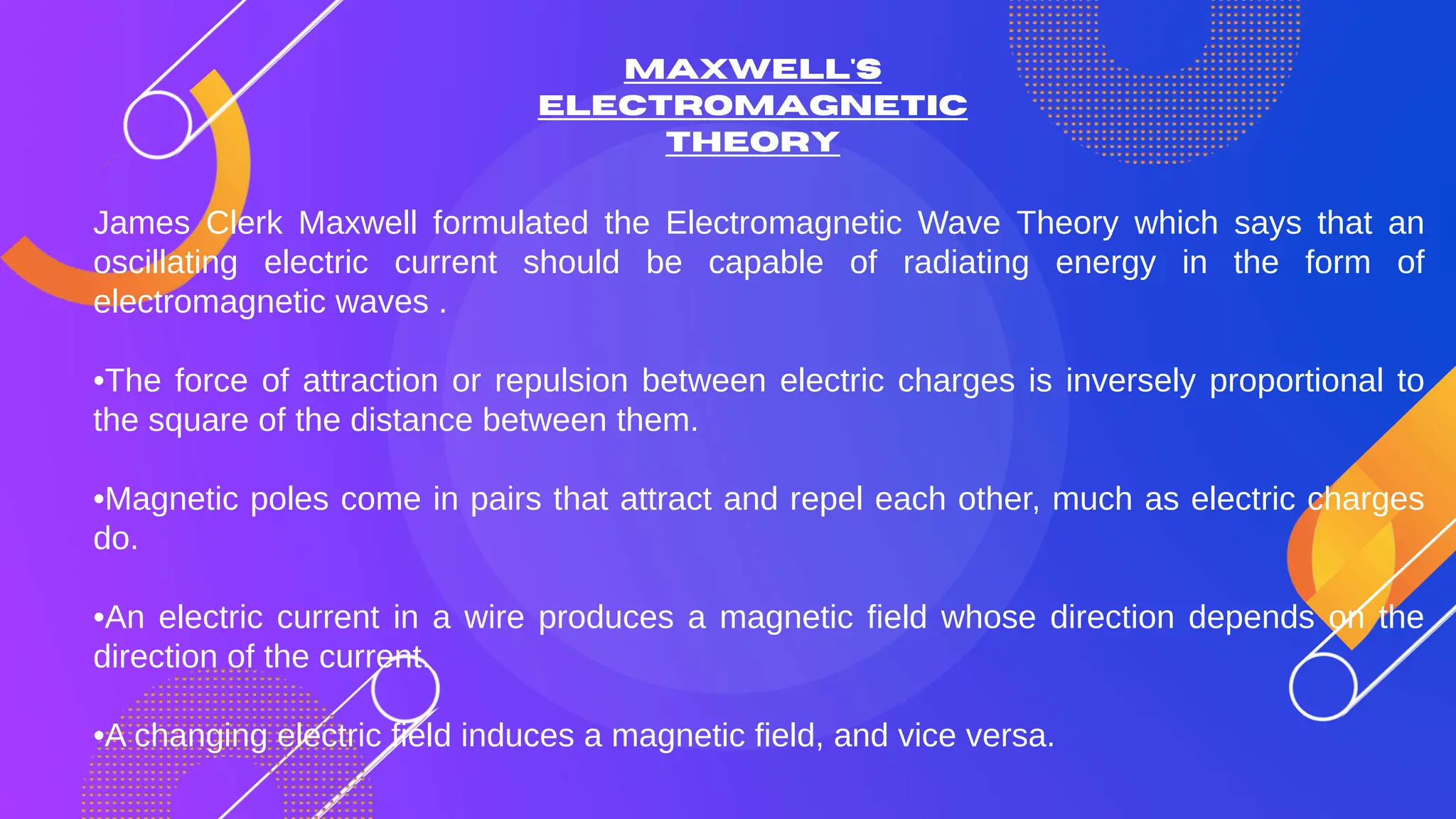 MAXWELL'S ELECTROMAGNETIC THEORY

James Clerk Maxwell formulated the Electromagnetic Wave Theory which says that an oscillating electric current should be capable of radiating energy in the form of electromagnetic waves .

•The force of attraction or repulsion between electric charges is inversely proportional to the square of the distance between them.

•Magnetic poles come in pairs that attract and repel each other, much as electric charges do.

•An electric current in a wire produces a magnetic field whose direction depends on the direction of the current.

•A changing electric field induces a magnetic field, and vice versa.